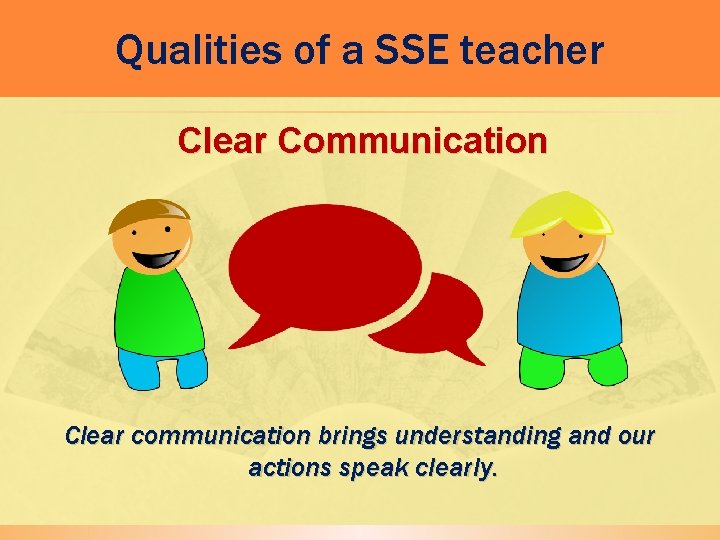 Qualities of a SSE teacher

Clear Communication

Clear communication brings understanding and our actions speak clearly.